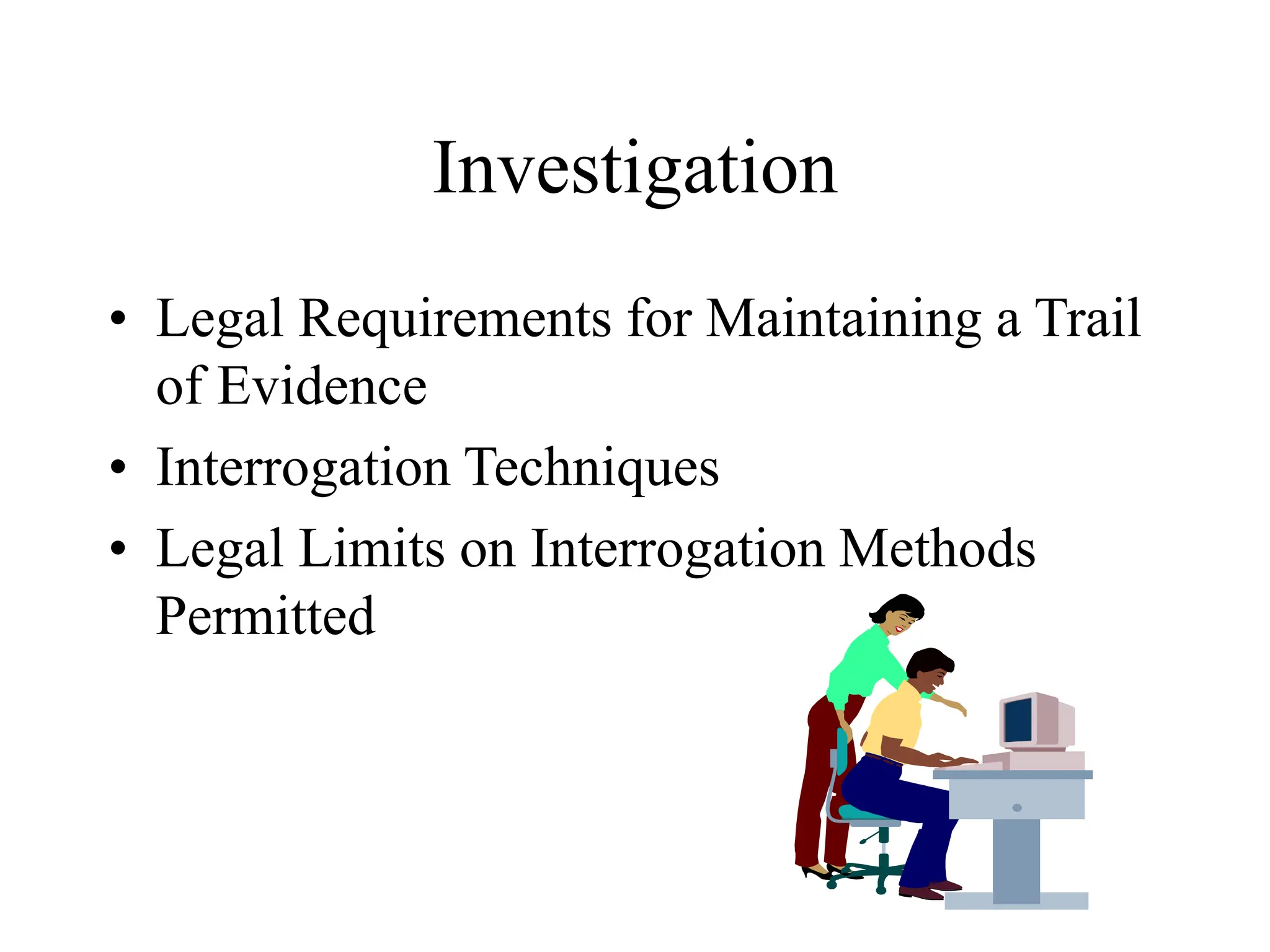 Investigation

• Legal Requirements for Maintaining a Trail of Evidence
• Interrogation Techniques
• Legal Limits on Interrogation Methods Permitted